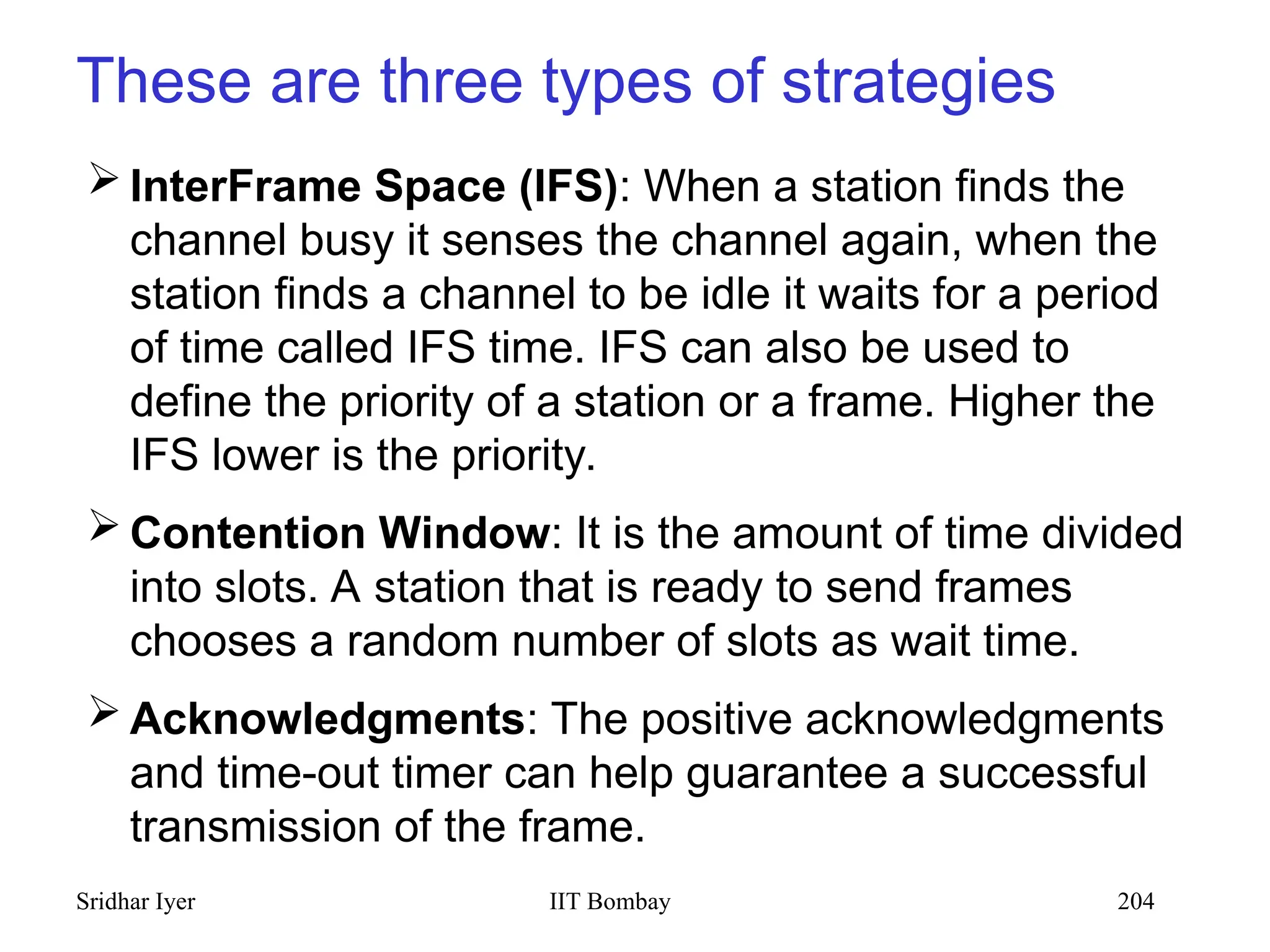 These are three types of strategies

➢ InterFrame Space (IFS): When a station finds the channel busy it senses the channel again, when the station finds a channel to be idle it waits for a period of time called IFS time. IFS can also be used to define the priority of a station or a frame. Higher the IFS lower is the priority.

➢ Contention Window: It is the amount of time divided into slots. A station that is ready to send frames chooses a random number of slots as wait time.

➢ Acknowledgments: The positive acknowledgments and time-out timer can help guarantee a successful transmission of the frame.

Sridhar Iyer IIT Bombay 204